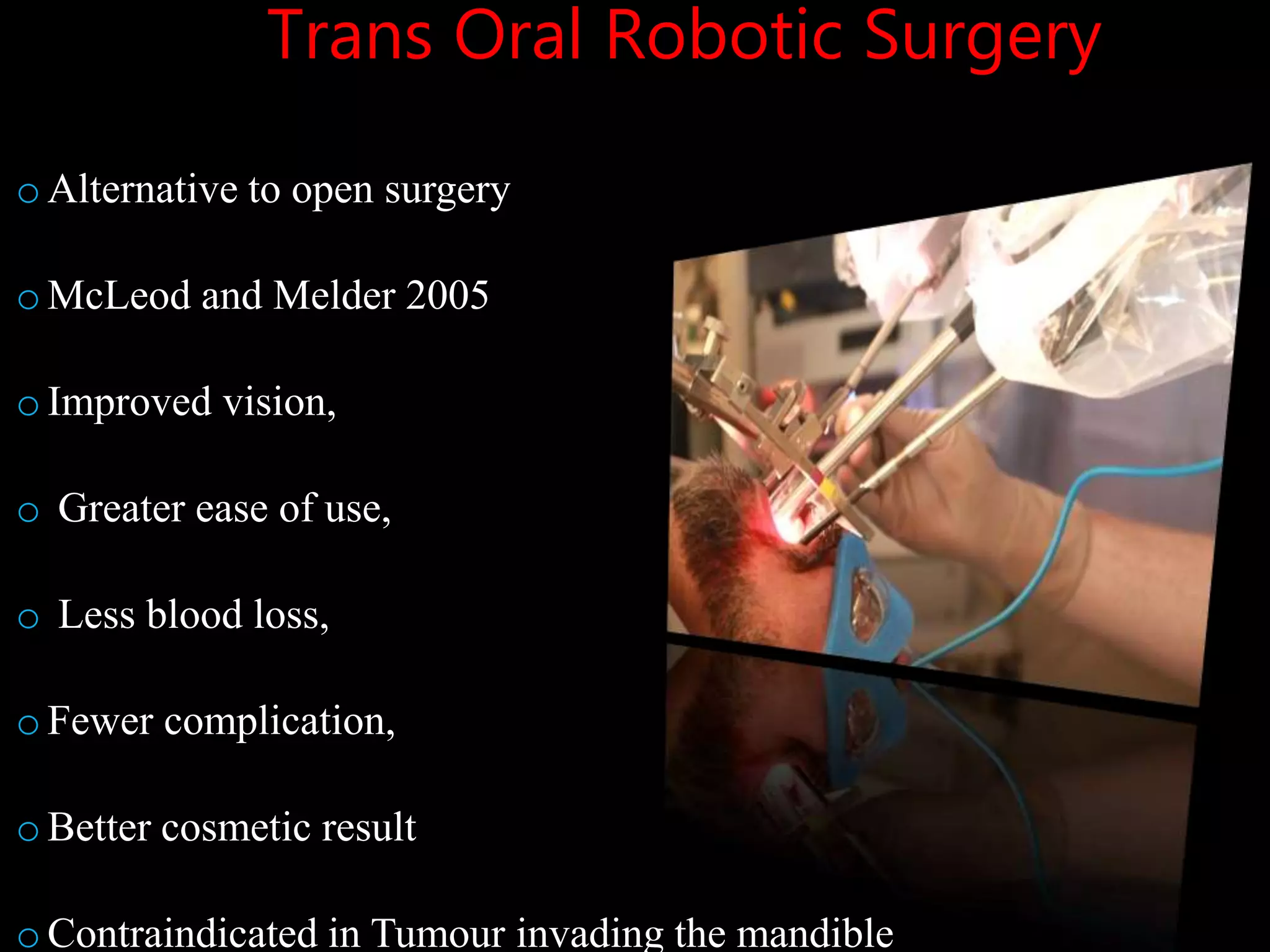 Trans Oral Robotic Surgery

○ Alternative to open surgery

○ McLeod and Melder 2005

○ Improved vision,

○ Greater ease of use,

○ Less blood loss,

○ Fewer complication,

○ Better cosmetic result

○ Contraindicated in Tumour invading the mandible